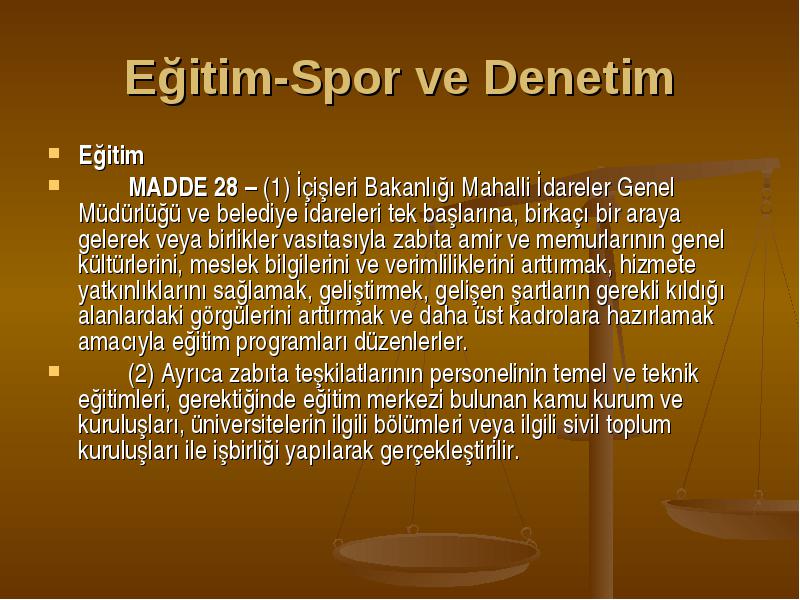 Eğitim-Spor ve Denetim

Eğitim

MADDE 28 – (1) İçişleri Bakanlığı Mahalli İdareler Genel Müdürlüğü ve belediye idareleri tek başlarına, birkaçı bir araya gelerek veya birlikler vasıtasıyla zabıta amir ve memurlarının genel kültürlerini, meslek bilgilerini ve verimliliklerini arttırmak, hizmete yatkınlıklarını sağlamak, geliştirmek, gelişen şartların gerekli kıldığı alanlardaki görgülerini arttırmak ve daha üst kadrolara hazırlamak amacıyla eğitim programları düzenlerler.

(2) Ayrıca zabıta teşkilatlarının personelinin temel ve teknik eğitimleri, gerektiğinde eğitim merkezi bulunan kamu kurum ve kuruluşları, üniversitelerin ilgili bölümleri veya ilgili sivil toplum kuruluşları ile işbirliği yapılarak gerçekleştirilir.